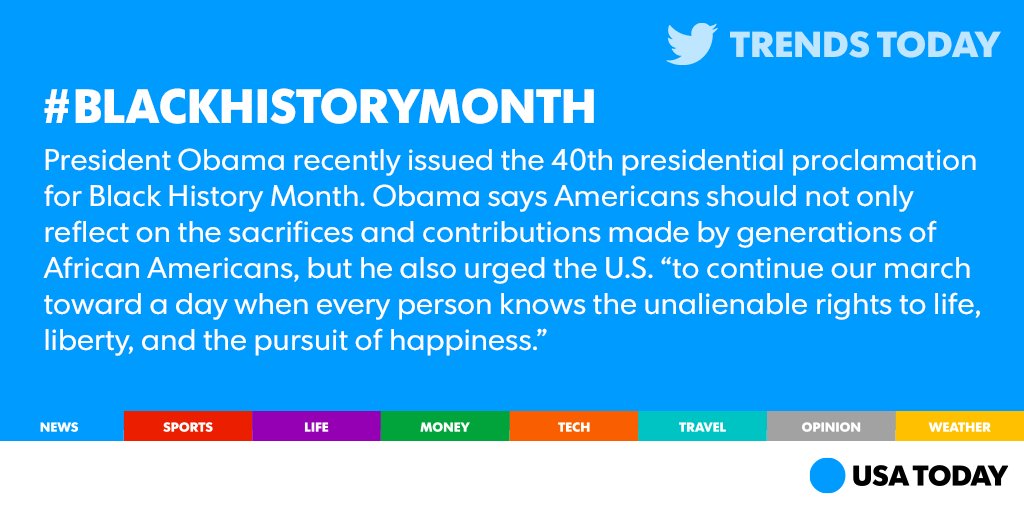 TRENDS TODAY

#BLACKHISTORYMONTH

President Obama recently issued the 40th presidential proclamation for Black History Month. Obama says Americans should not only reflect on the sacrifices and contributions made by generations of African Americans, but he also urged the U.S. “to continue our march toward a day when every person knows the unalienable rights to life, liberty, and the pursuit of happiness.”

NEWS SPORTS LIFE MONEY TECH TRAVEL OPINION WEATHER

USA TODAY